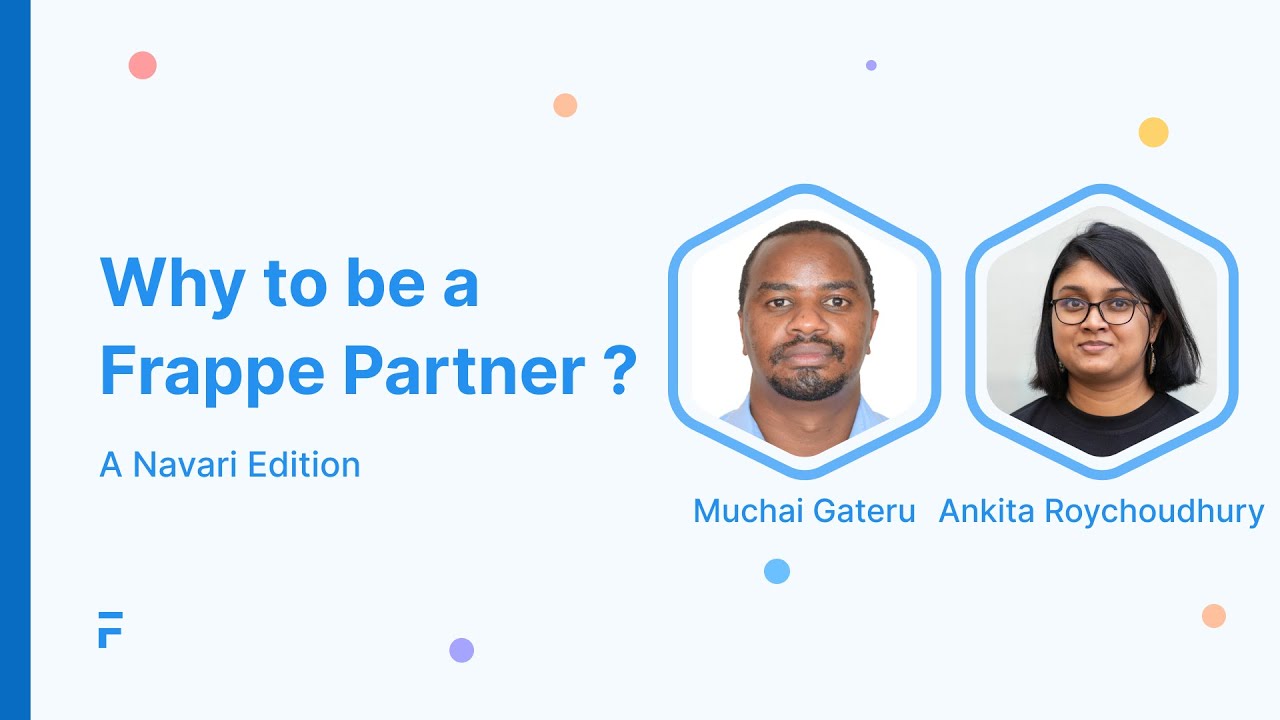 Why to be a Frappe Partner ?

A Navari Edition

Muchai Gateru

Ankita Roychoudhury